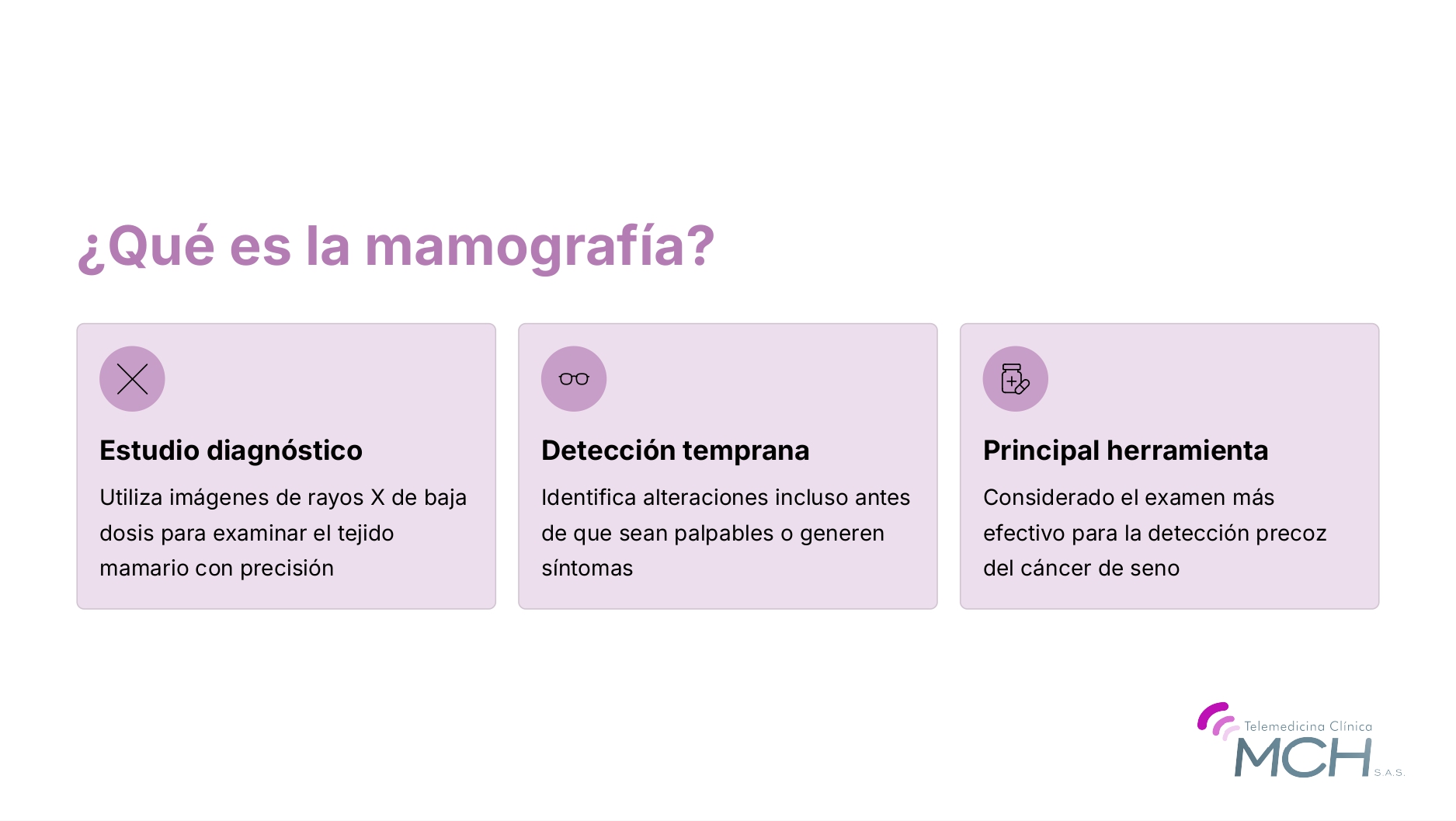 ¿Qué es la mamografía?

Estudio diagnóstico

Utiliza imágenes de rayos X de baja dosis para examinar el tejido mamario con precisión

Detección temprana

Identifica alteraciones incluso antes de que sean palpables o generen síntomas

Principal herramienta

Considerado el examen más efectivo para la detección precoz del cáncer de seno

Telemedicina Clínica
MCH
S.A.S.